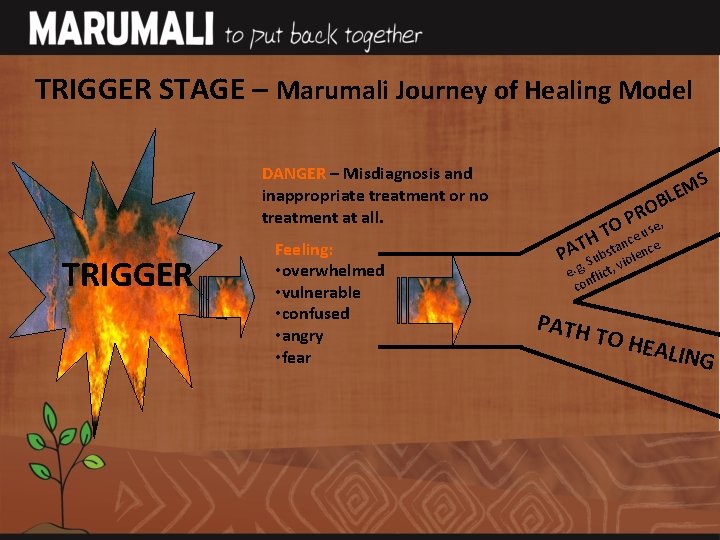 MARUMALI to put back together

TRIGGER STAGE – Marumali Journey of Healing Model

TRIGGER

DANGER – Misdiagnosis and inappropriate treatment or no treatment at all.

Feeling:
•overwhelmed
•vulnerable
•confused
•angry
•fear

PATH TO PROBLEMS
e.g. Substance use, conflict, violence

PATH TO HEALING